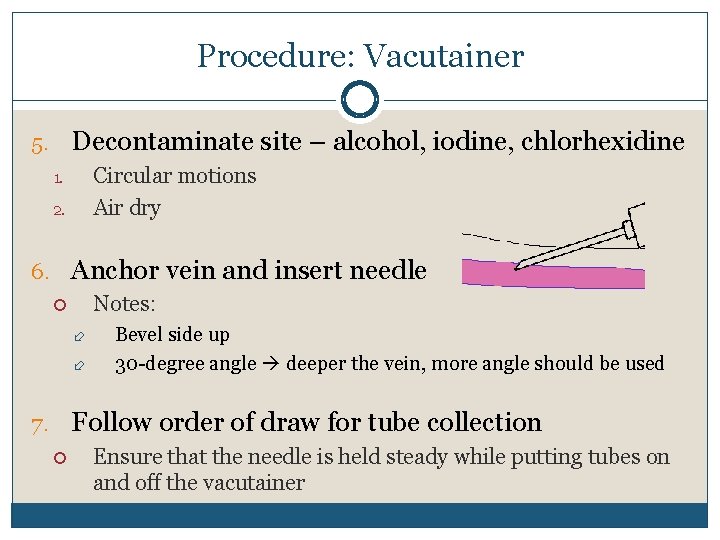 Procedure: Vacutainer

5. Decontaminate site – alcohol, iodine, chlorhexidine
1. Circular motions
2. Air dry

6. Anchor vein and insert needle
Notes:
Bevel side up
30-degree angle → deeper the vein, more angle should be used

7. Follow order of draw for tube collection
Ensure that the needle is held steady while putting tubes on and off the vacutainer